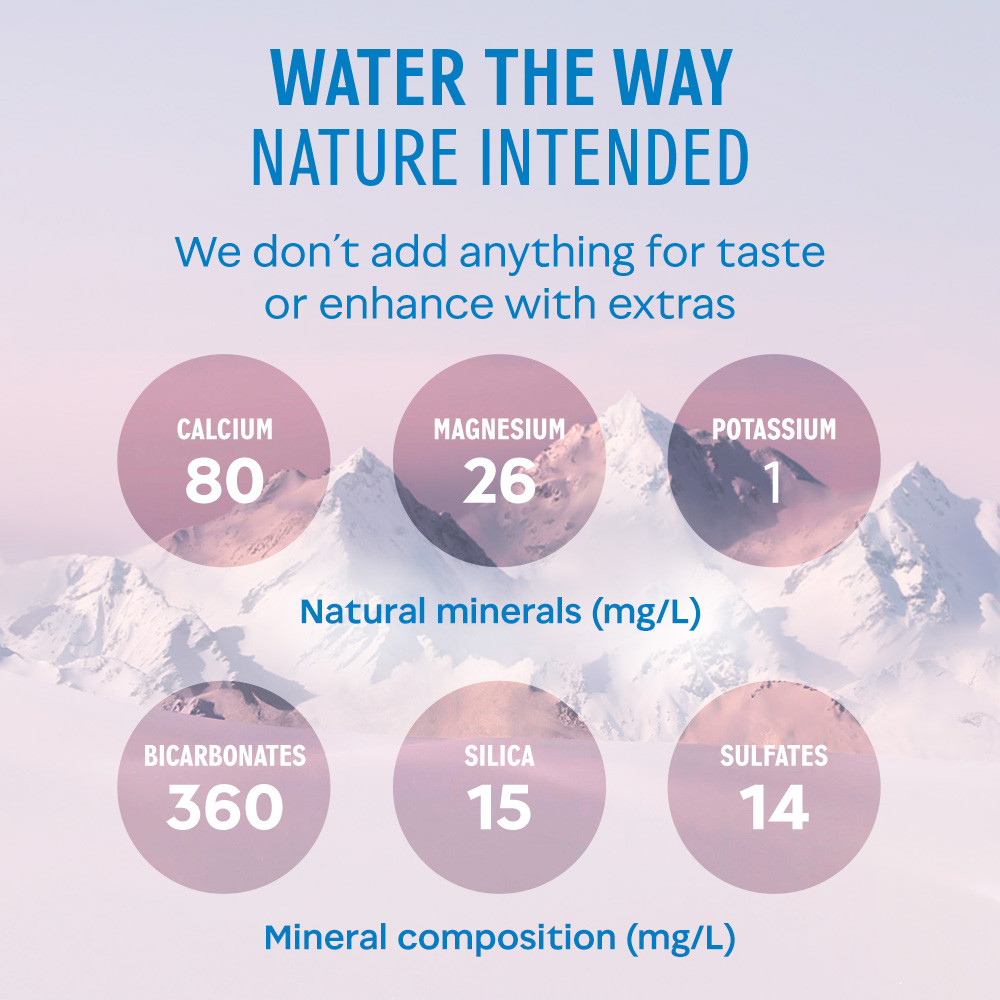 WATER THE WAY
NATURE INTENDED

We don´t add anything for taste or enhance with extras

CALCIUM
80

MAGNESIUM
26

POTASSIUM
1

Natural minerals (mg/L)

BICARBONATES
360

SILICA
15

SULFATES
14

Mineral composition (mg/L)